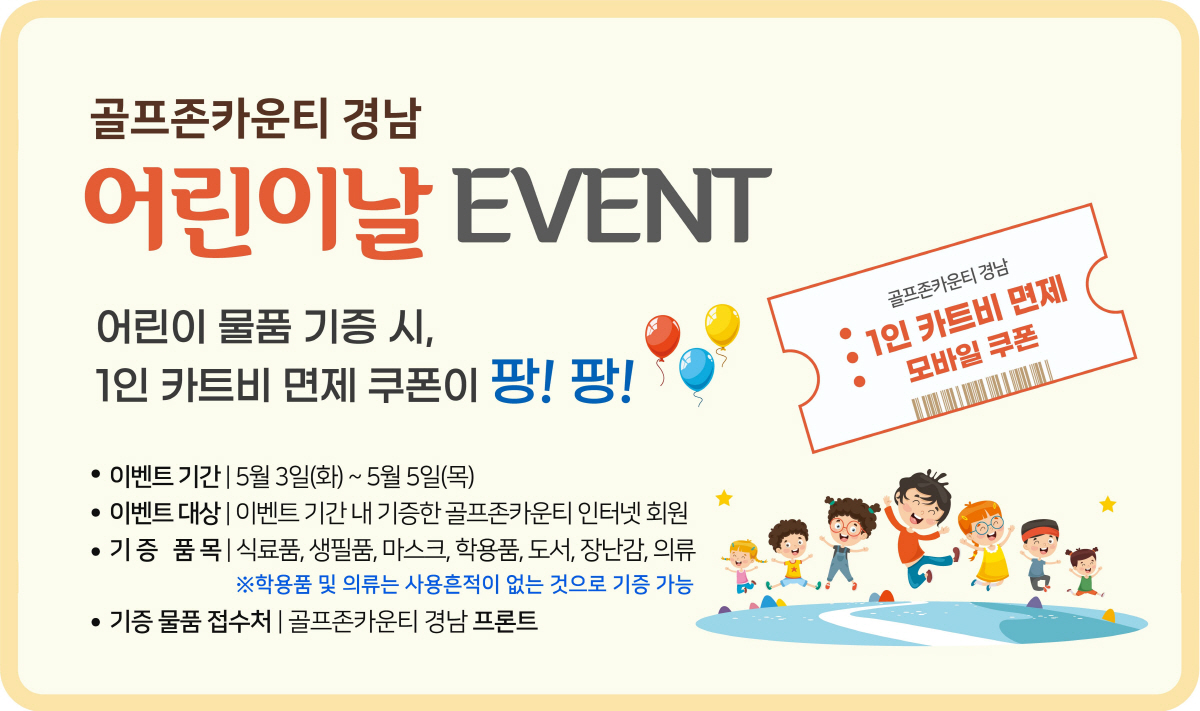 골프존카운티 경남

어린이날 EVENT

어린이 물품 기증 시,
1인 카트비 면제 쿠폰이 팡! 팡!

골프존카운티 경남
1인 카트비 면제
모바일 쿠폰

• 이벤트 기간 | 5월 3일(화) ~ 5월 5일(목)
• 이벤트 대상 | 이벤트 기간 내 기증한 골프존카운티 인터넷 회원
• 기 증 품 목 | 식료품, 생필품, 마스크, 학용품, 도서, 장난감, 의류
※학용품 및 의류는 사용흔적이 없는 것으로 기증 가능
• 기증 물품 접수처 | 골프존카운티 경남 프론트